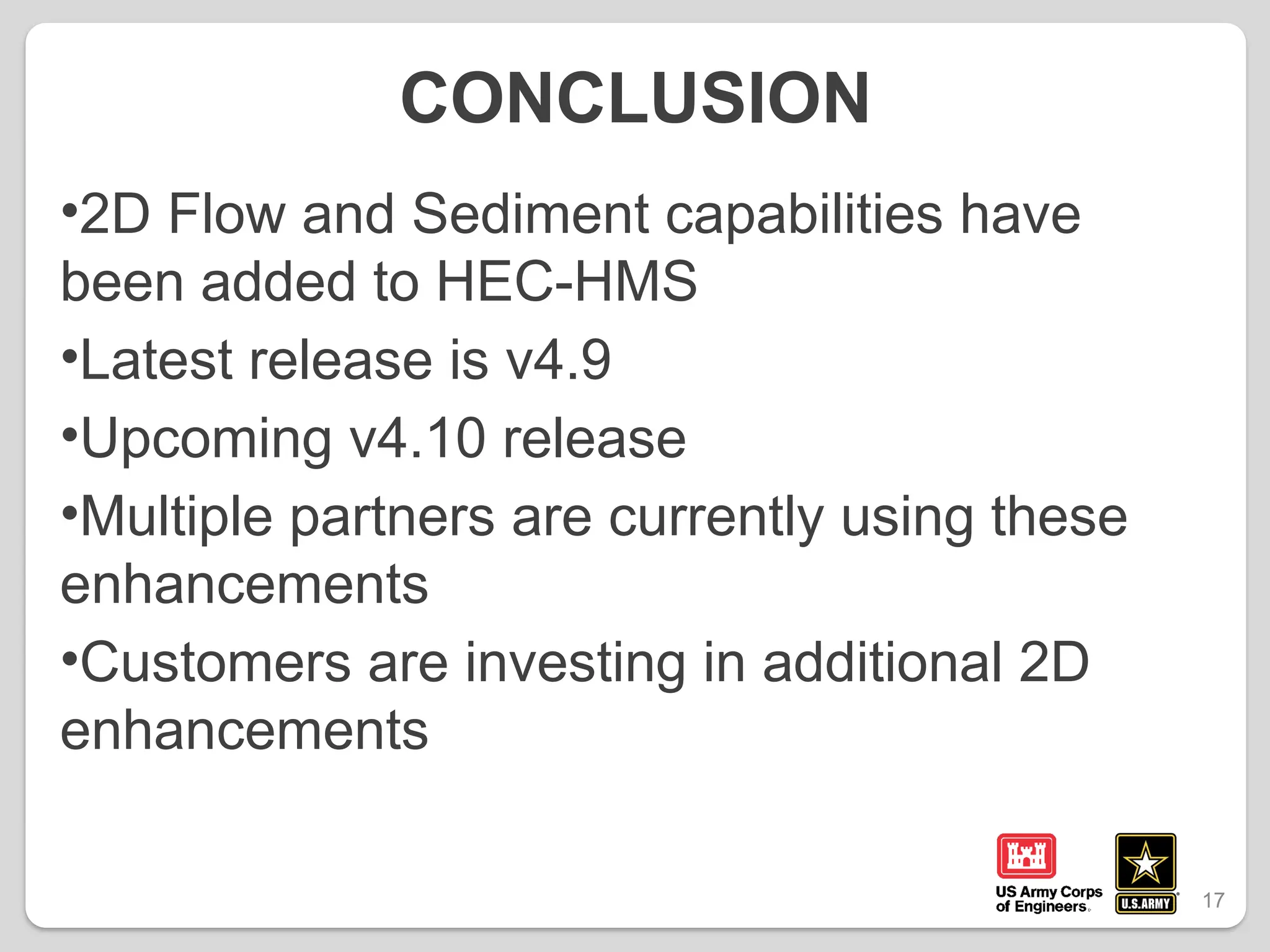 CONCLUSION

•2D Flow and Sediment capabilities have been added to HEC-HMS

•Latest release is v4.9

•Upcoming v4.10 release

•Multiple partners are currently using these enhancements

•Customers are investing in additional 2D enhancements

US Army Corps of Engineers

U.S.ARMY

17